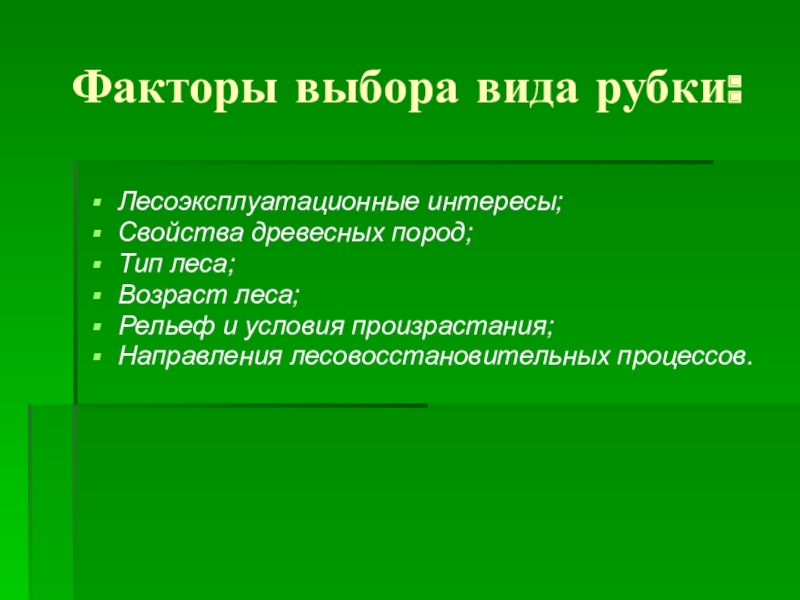 Факторы выбора вида рубки:

- Лесоэксплуатационные интересы;
- Свойства древесных пород;
- Тип леса;
- Возраст леса;
- Рельеф и условия произрастания;
- Направления лесовосстановительных процессов.